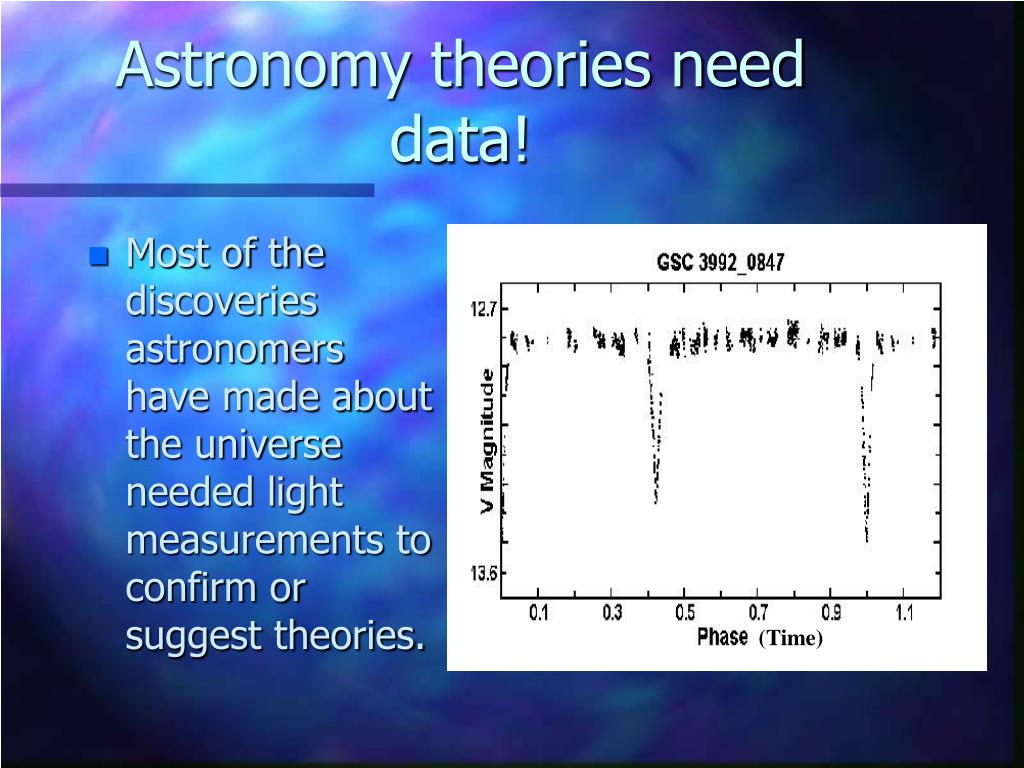 Astronomy theories need data!

Most of the discoveries astronomers have made about the universe needed light measurements to confirm or suggest theories.

GSC 3992_0847

12.7

13.6

V Magnitude

0.1 0.3 0.5 0.7 0.9 1.1

Phase (Time)